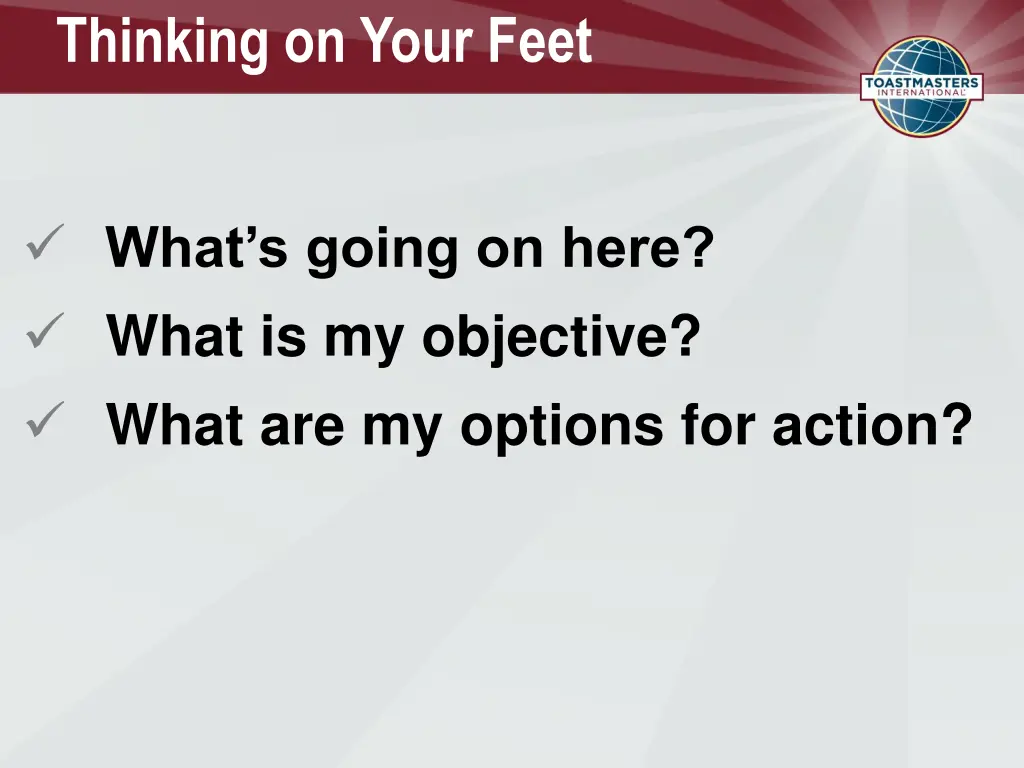 Thinking on Your Feet

TOASTMASTERS INTERNATIONAL

✓ What's going on here?
✓ What is my objective?
✓ What are my options for action?